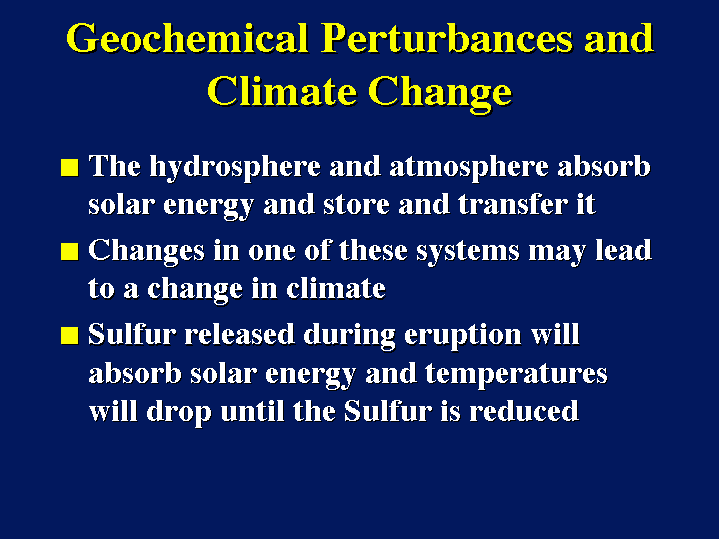 Geochemical Perturbances and Climate Change

■ The hydrosphere and atmosphere absorb solar energy and store and transfer it

■ Changes in one of these systems may lead to a change in climate

■ Sulfur released during eruption will absorb solar energy and temperatures will drop until the Sulfur is reduced